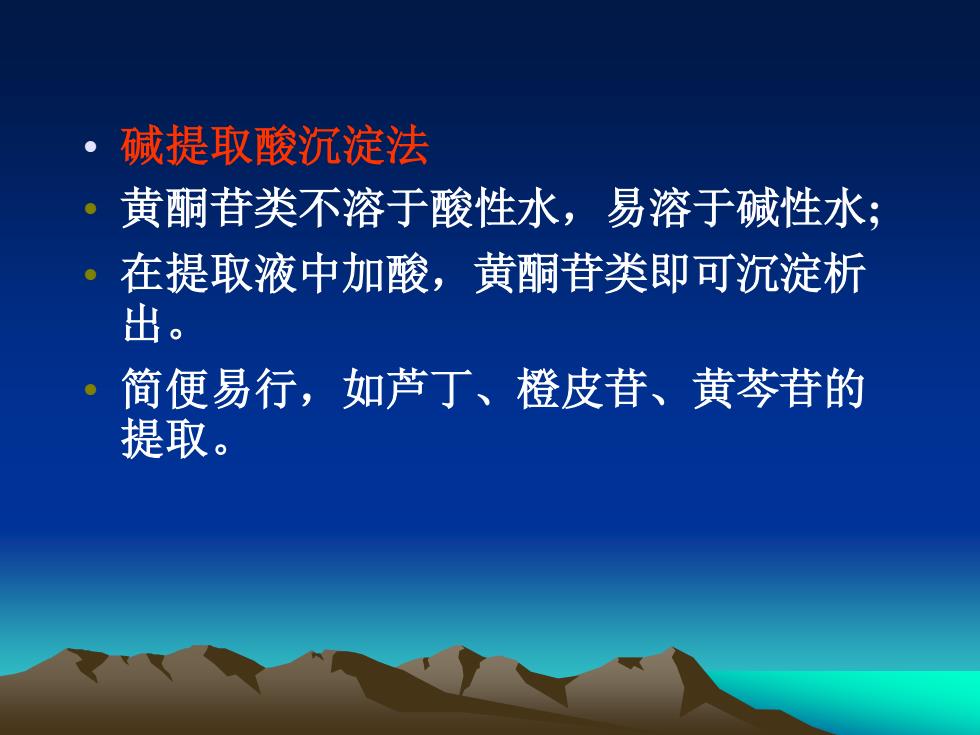 • 碱提取酸沉淀法
• 黄酮苷类不溶于酸性水，易溶于碱性水;
• 在提取液中加酸，黄酮苷类即可沉淀析出。
• 简便易行，如芦丁、橙皮苷、黄芩苷的提取。